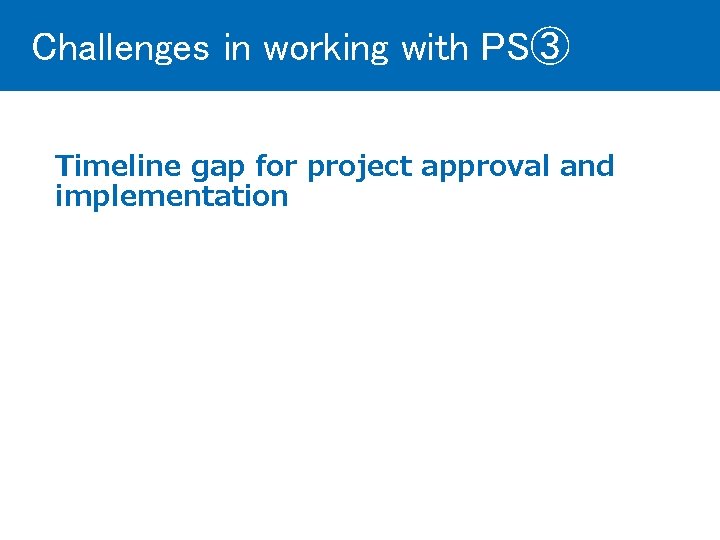 Challenges in working with PS③

Timeline gap for project approval and implementation